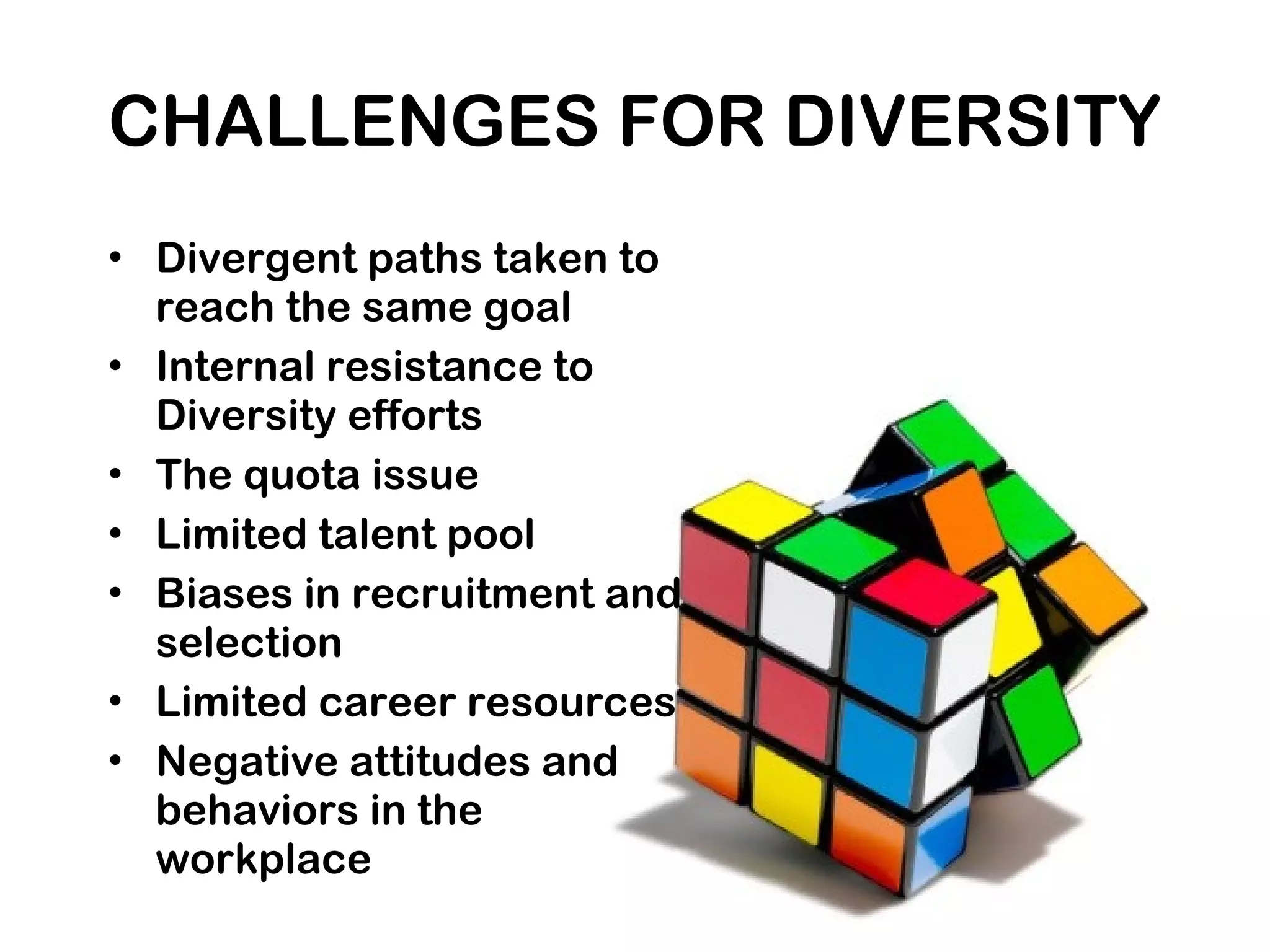 CHALLENGES FOR DIVERSITY

• Divergent paths taken to reach the same goal
• Internal resistance to Diversity efforts
• The quota issue
• Limited talent pool
• Biases in recruitment and selection
• Limited career resources
• Negative attitudes and behaviors in the workplace